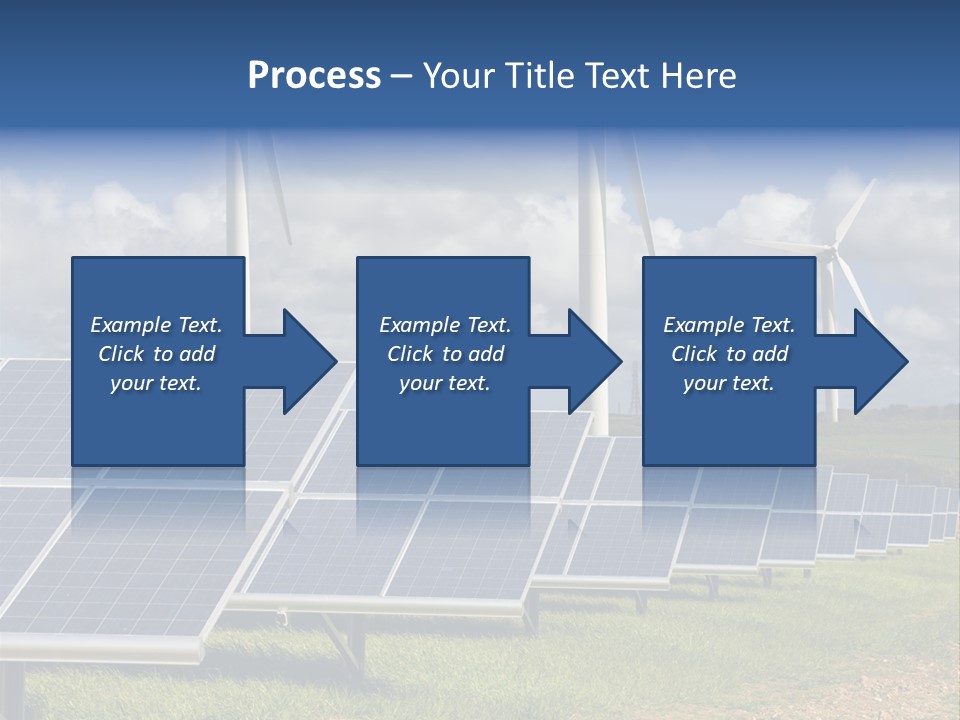 Process – Your Title Text Here

Example Text. Click to add your text.

Example Text. Click to add your text.

Example Text. Click to add your text.